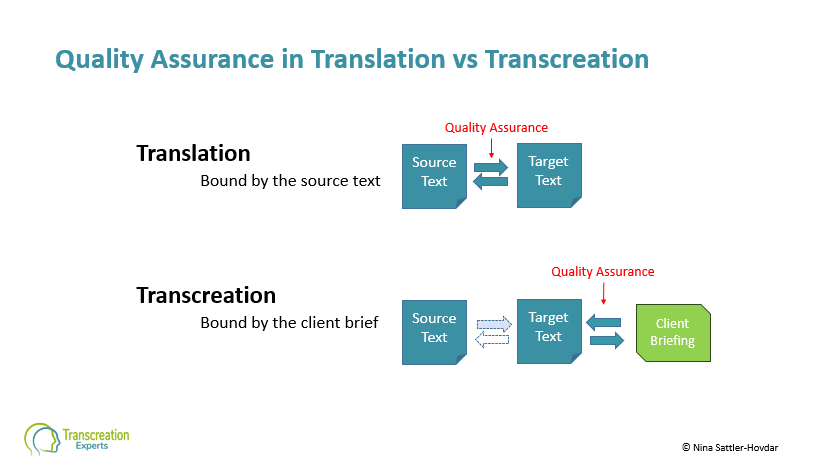 Quality Assurance in Translation vs Transcreation

Translation
Bound by the source text

Quality Assurance

Source Text

Target Text

Transcreation
Bound by the client brief

Quality Assurance

Source Text

Target Text

Client Briefing

Transcreation Experts

© Nina Sattler-Hovdar